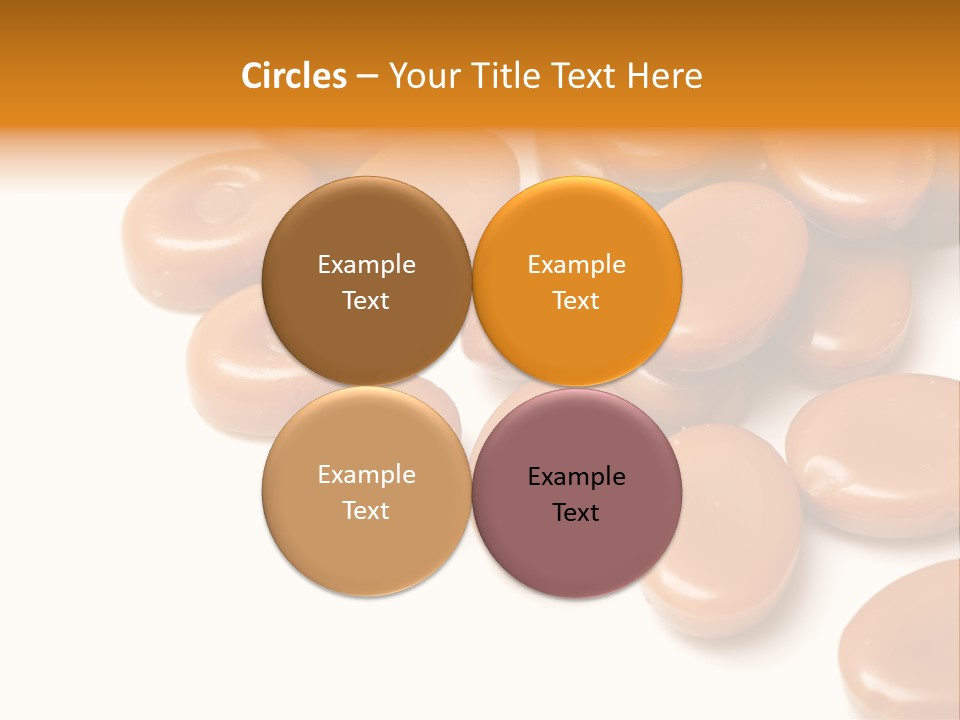 Circles – Your Title Text Here

Example Text

Example Text

Example Text

Example Text